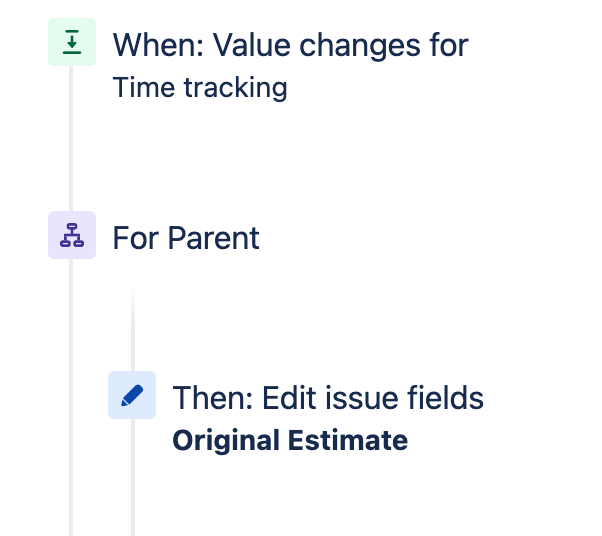 When: Value changes for
Time tracking

For Parent

Then: Edit issue fields
Original Estimate